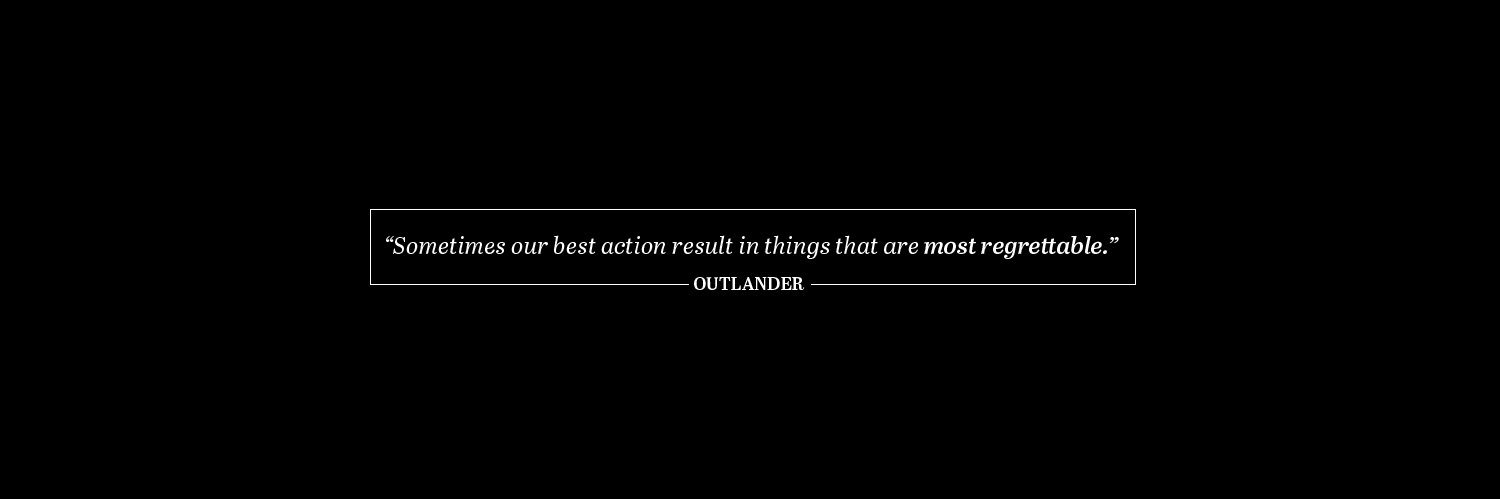 “Sometimes our best action result in things that are most regrettable.”

OUTLANDER